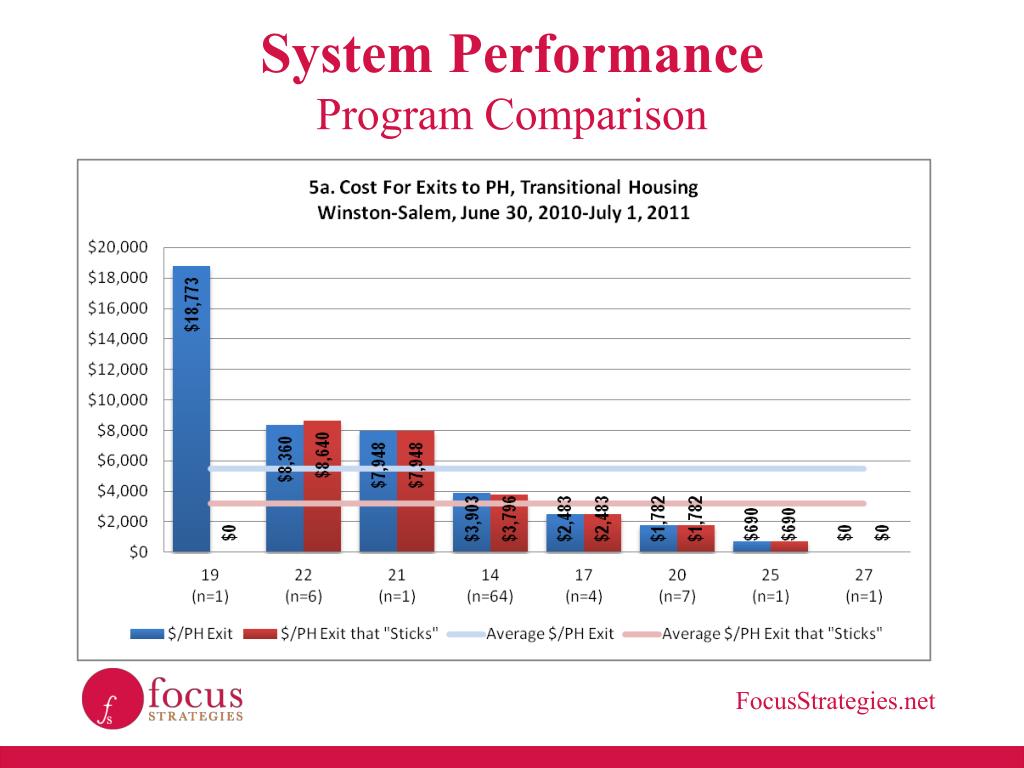 System Performance
Program Comparison

5a. Cost For Exits to PH, Transitional Housing
Winston-Salem, June 30, 2010-July 1, 2011

$20,000
$18,000
$16,000
$14,000
$12,000
$10,000
$8,000
$6,000
$4,000
$2,000
$0

$18,773
$0
$8,360
$8,640
$7,948
$7,948
$3,903
$3,796
$2,483
$2,483
$1,782
$1,782
$690
$690
$0
$0

19 (n=1)
22 (n=6)
21 (n=1)
14 (n=64)
17 (n=4)
20 (n=7)
25 (n=1)
27 (n=1)

$/PH Exit
$/PH Exit that "Sticks"
Average $/PH Exit
Average $/PH Exit that "Sticks"

fs focus STRATEGIES

FocusStrategies.net